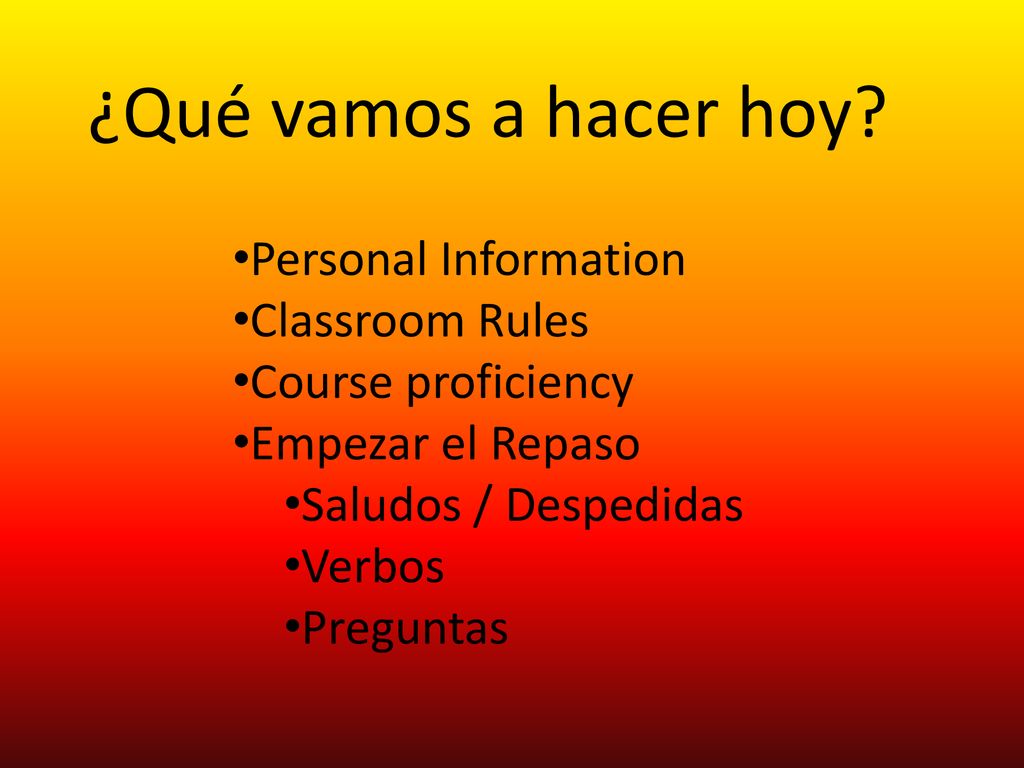 ¿Qué vamos a hacer hoy?

•Personal Information
•Classroom Rules
•Course proficiency
•Empezar el Repaso
•Saludos / Despedidas
•Verbos
•Preguntas